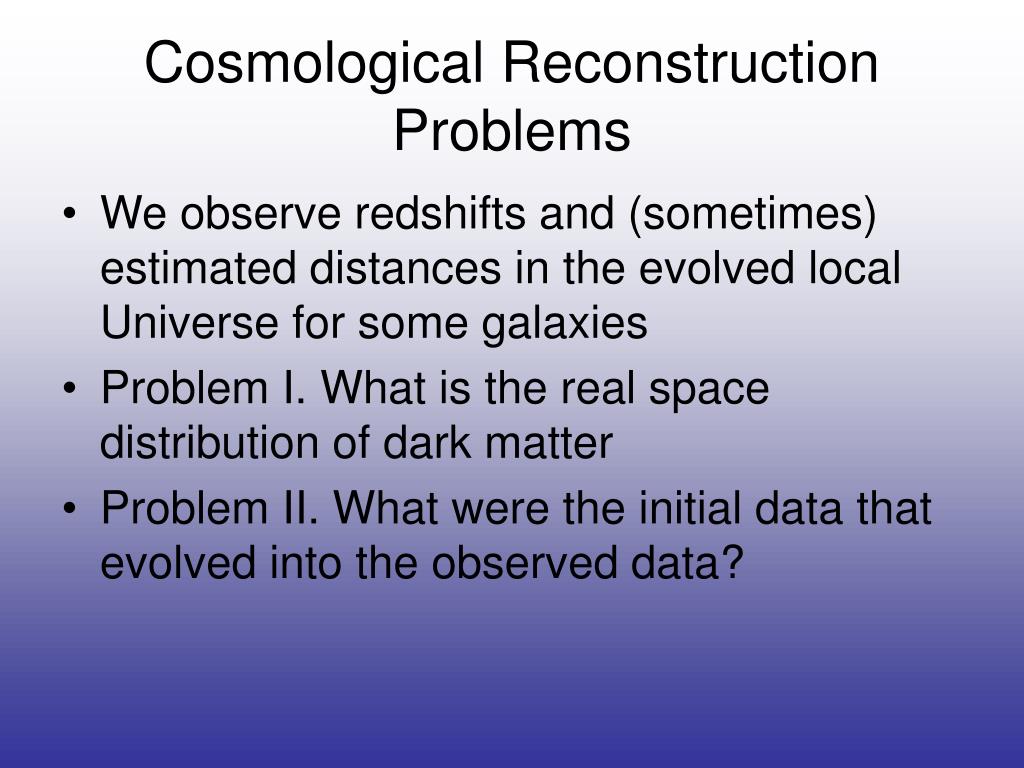 Cosmological Reconstruction Problems

• We observe redshifts and (sometimes) estimated distances in the evolved local Universe for some galaxies

• Problem I. What is the real space distribution of dark matter

• Problem II. What were the initial data that evolved into the observed data?